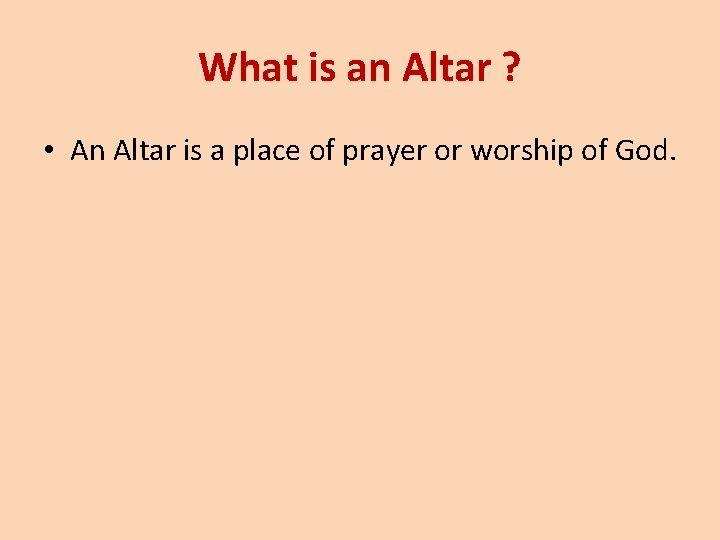 What is an Altar ?

• An Altar is a place of prayer or worship of God.